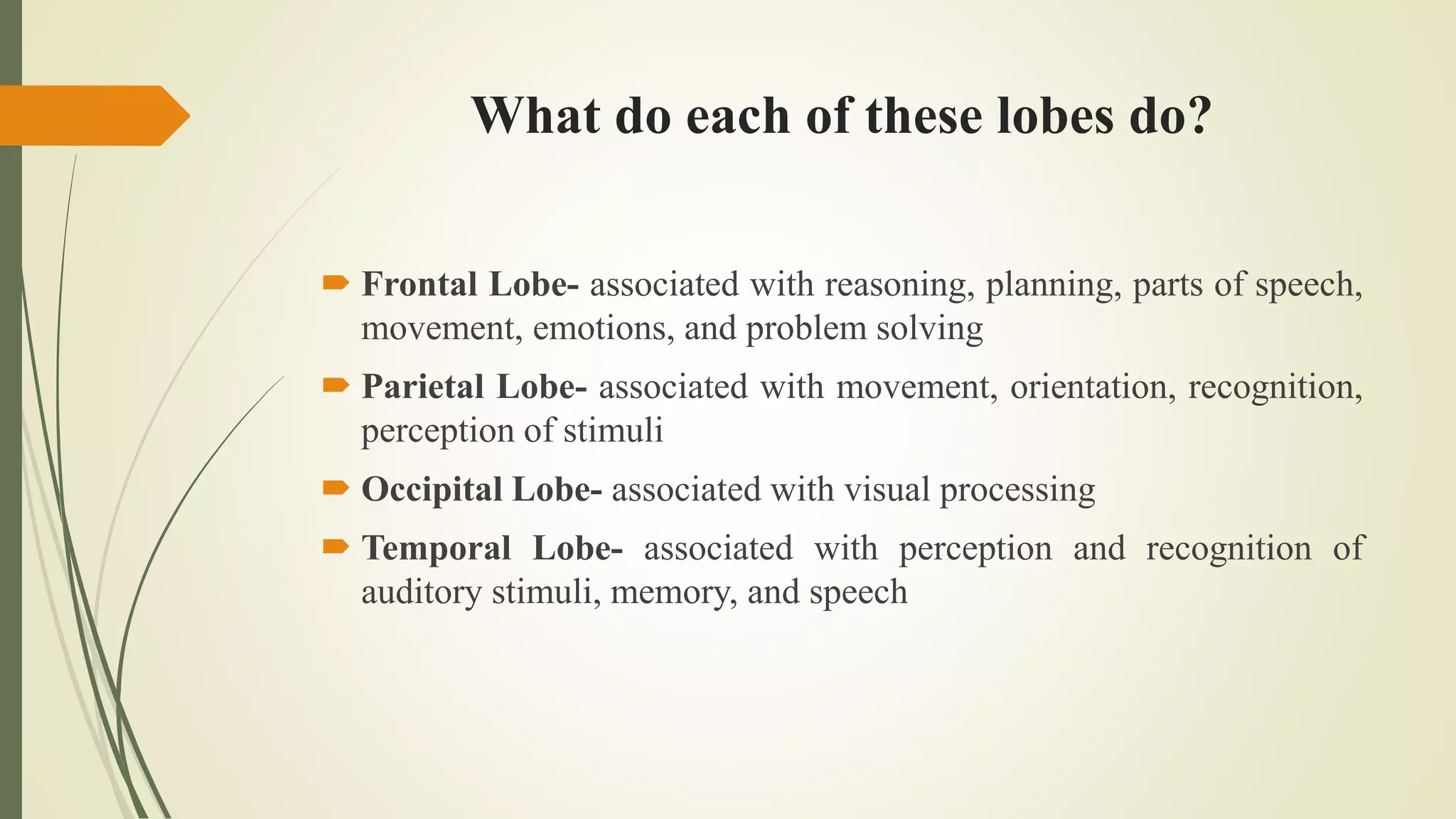 What do each of these lobes do?

Frontal Lobe- associated with reasoning, planning, parts of speech, movement, emotions, and problem solving

Parietal Lobe- associated with movement, orientation, recognition, perception of stimuli

Occipital Lobe- associated with visual processing

Temporal Lobe- associated with perception and recognition of auditory stimuli, memory, and speech